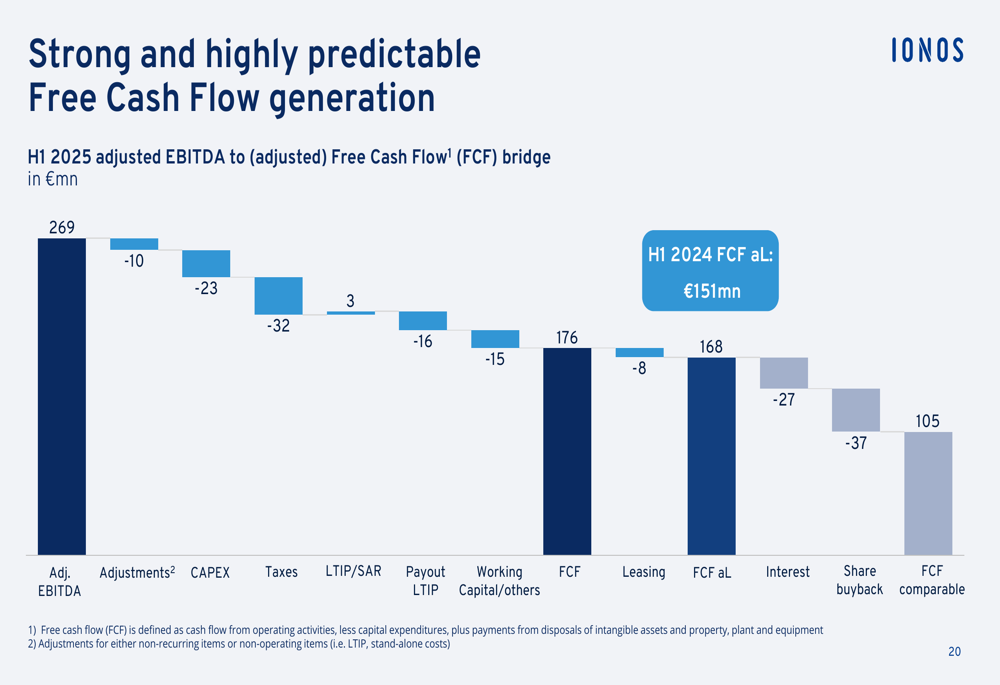 Strong and highly predictable Free Cash Flow generation

IONOS

H1 2025 adjusted EBITDA to (adjusted) Free Cash Flow$^1$ (FCF) bridge
in €mn

H1 2024 FCF aL:
€151mn

269
-10
-23
-32
3
-16
-15
176
-8
168
-27
-37
105

Adj. EBITDA
Adjustments$^2$
CAPEX
Taxes
LTIP/SAR
Payout LTIP
Working Capital/others
FCF
Leasing
FCF aL
Interest
Share buyback
FCF comparable

1) Free cash flow (FCF) is defined as cash flow from operating activities, less capital expenditures, plus payments from disposals of intangible assets and property, plant and equipment
2) Adjustments for either non-recurring items or non-operating items (i.e. LTIP, stand-alone costs)

20